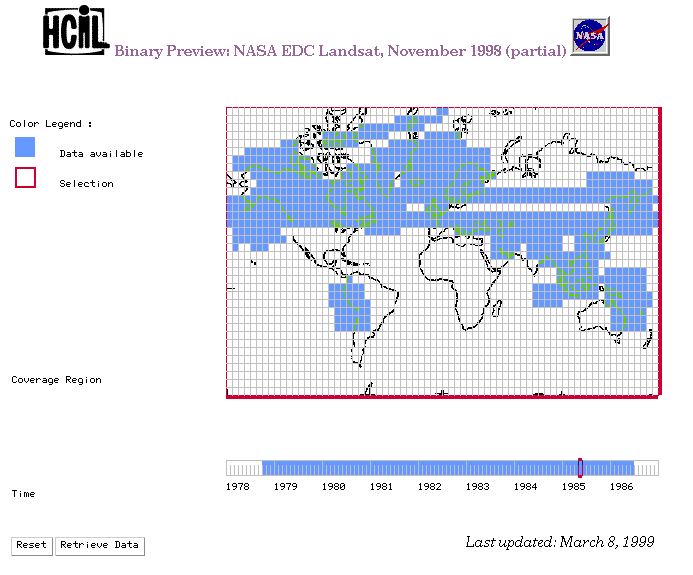 HCIL Binary Preview: NASA EDC Landsat, November 1998 (partial)

NASA

Color Legend :

Data available

Selection

Coverage Region

Time

1978 1979 1980 1981 1982 1983 1984 1985 1986

Reset Retrieve Data

Last updated: March 8, 1999